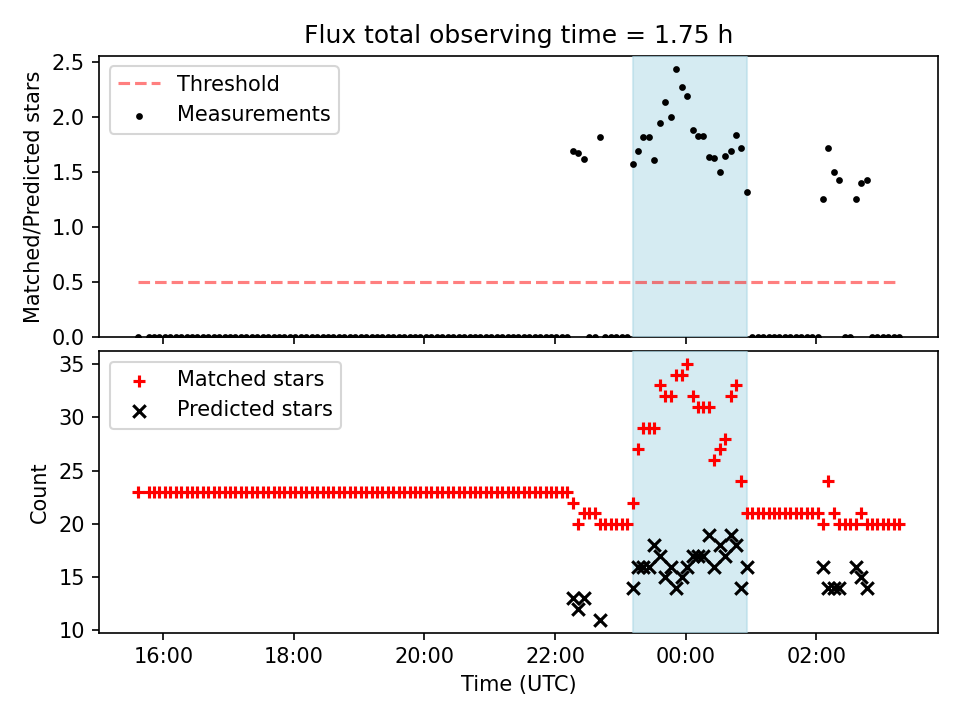 Flux total observing time = 1.75 h

Threshold
Measurements

Matched/Predicted stars

2.5
2.0
1.5
1.0
0.5
0.0

Matched stars
Predicted stars

Count

35
30
25
20
15
10

16:00
18:00
20:00
22:00
00:00
02:00

Time (UTC)